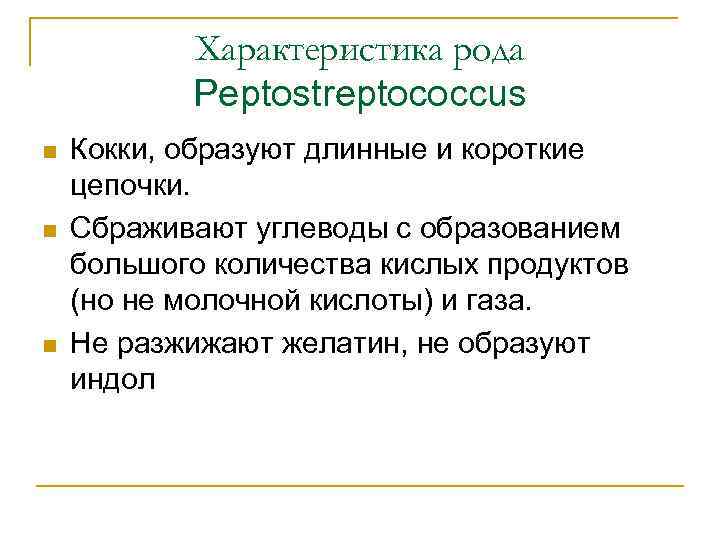 Характеристика рода Peptostreptococcus

Кокки, образуют длинные и короткие цепочки.

Сбраживают углеводы с образованием большого количества кислых продуктов (но не молочной кислоты) и газа.

Не разжижают желатин, не образуют индол